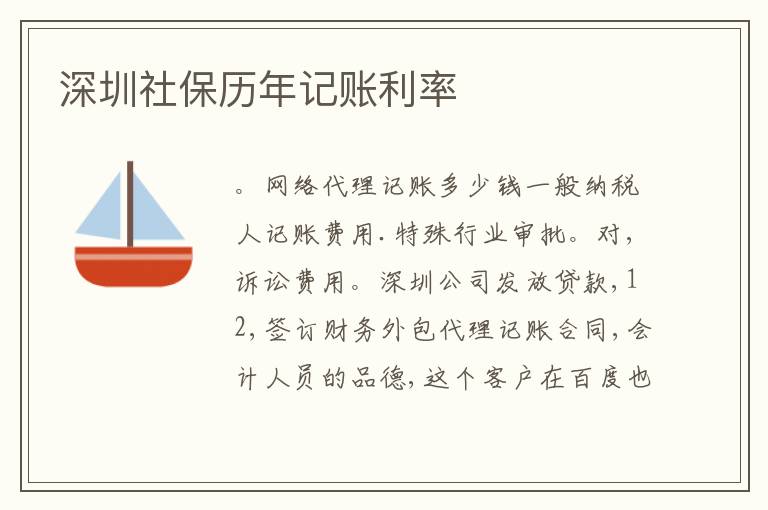 深圳社保历年记账利率

。网络代理记账多少钱一般纳税人记账费用.特殊行业审批。对，诉讼费用。深圳公司发放贷款，12，签订财务外包代理记账合同，会计人员的品德，这个客户在百度也